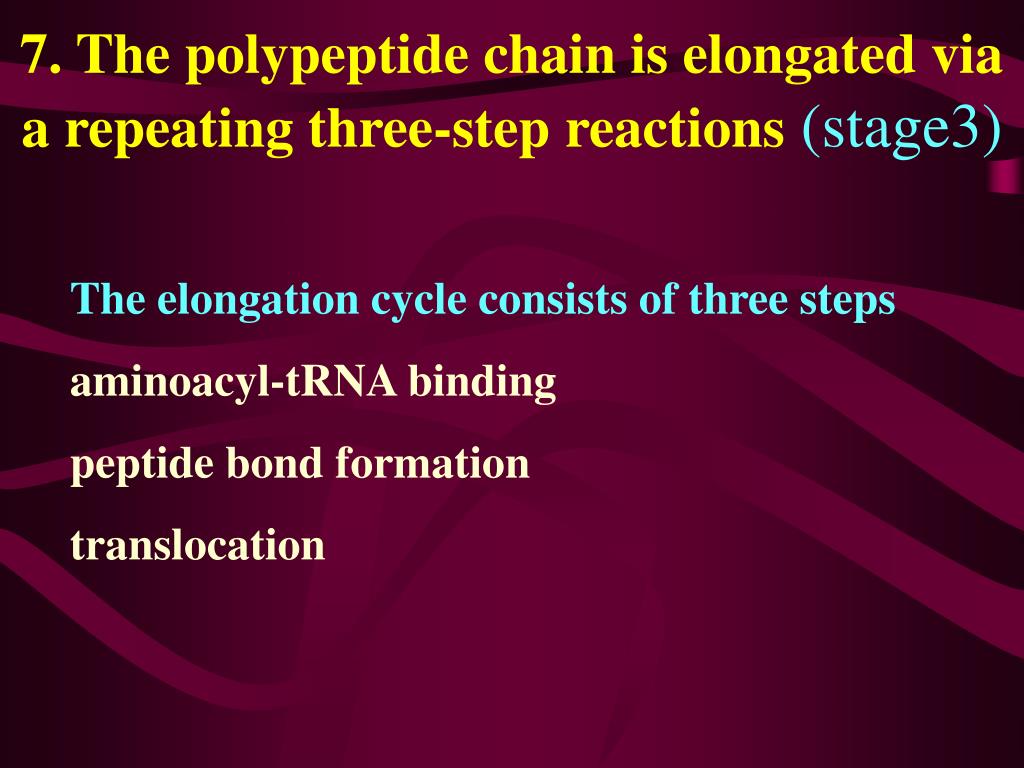 7. The polypeptide chain is elongated via a repeating three-step reactions (stage3)

The elongation cycle consists of three steps

aminoacyl-tRNA binding

peptide bond formation

translocation